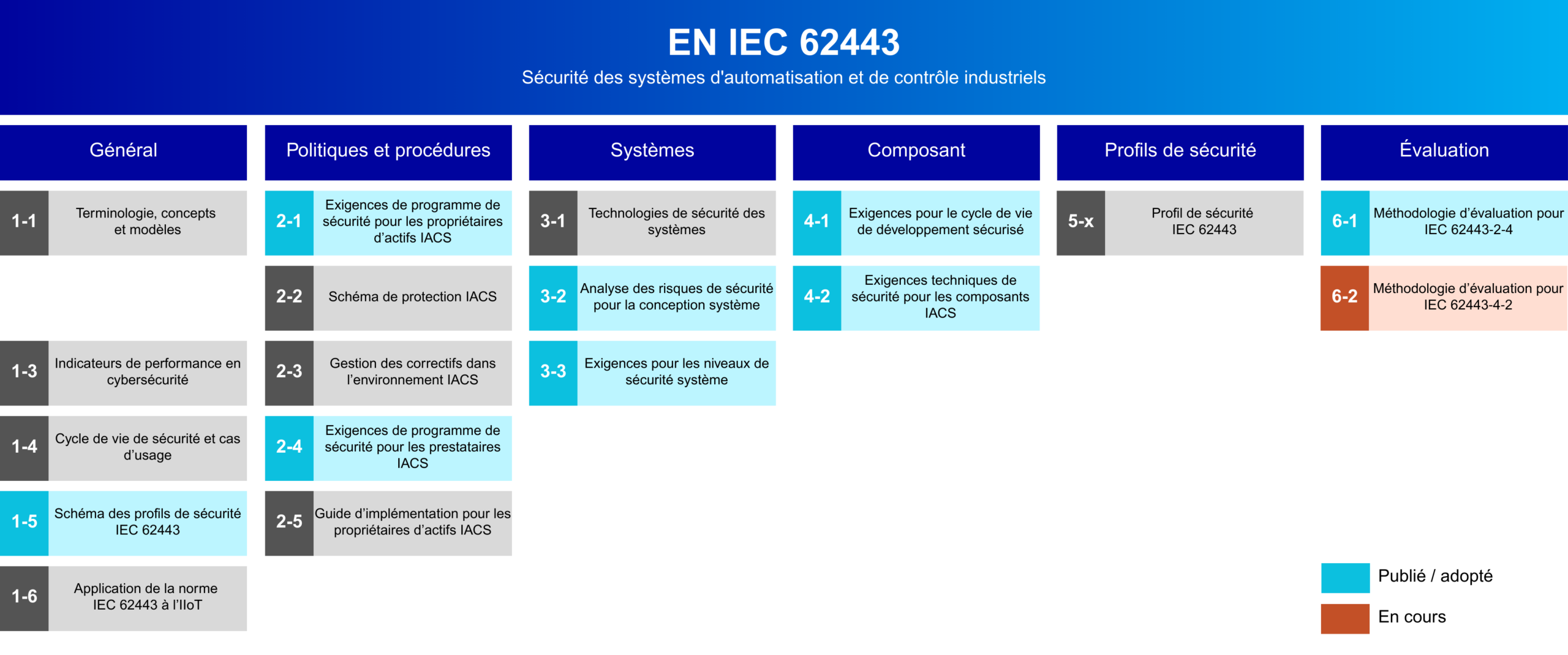 EN IEC 62443
Sécurité des systèmes d'automatisation et de contrôle industriels

Général

1-1 Terminologie, concepts et modèles

1-3 Indicateurs de performance en cybersécurité

1-4 Cycle de vie de sécurité et cas d'usage

1-5 Schéma des profils de sécurité IEC 62443

1-6 Application de la norme IEC 62443 à l'IIoT

Politiques et procédures

2-1 Exigences de programme de sécurité pour les propriétaires d'actifs IACS

2-2 Schéma de protection IACS

2-3 Gestion des correctifs dans l'environnement IACS

2-4 Exigences de programme de sécurité pour les prestataires IACS

2-5 Guide d'implémentation pour les propriétaires d'actifs IACS

Systèmes

3-1 Technologies de sécurité des systèmes

3-2 Analyse des risques de sécurité pour la conception système

3-3 Exigences pour les niveaux de sécurité système

Composant

4-1 Exigences pour le cycle de vie de développement sécurisé

4-2 Exigences techniques de sécurité pour les composants IACS

Profils de sécurité

5-x Profil de sécurité IEC 62443

Évaluation

6-1 Méthodologie d'évaluation pour IEC 62443-2-4

6-2 Méthodologie d'évaluation pour IEC 62443-4-2

Publié / adopté
En cours